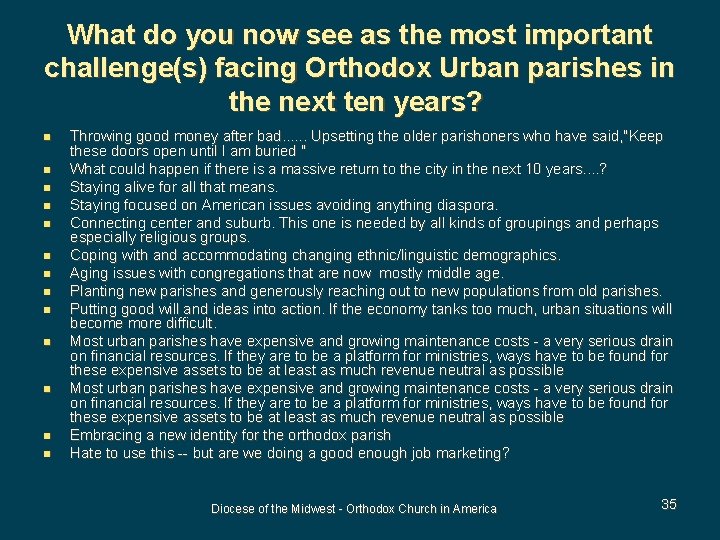 What do you now see as the most important challenge(s) facing Orthodox Urban parishes in the next ten years?

- Throwing good money after bad...... Upsetting the older parishoners who have said,"Keep these doors open until I am buried "
- What could happen if there is a massive return to the city in the next 10 years....?
- Staying alive for all that means.
- Staying focused on American issues avoiding anything diaspora.
- Connecting center and suburb. This one is needed by all kinds of groupings and perhaps especially religious groups.
- Coping with and accommodating changing ethnic/linguistic demographics.
- Aging issues with congregations that are now mostly middle age.
- Planting new parishes and generously reaching out to new populations from old parishes.
- Putting good will and ideas into action. If the economy tanks too much, urban situations will become more difficult.
- Most urban parishes have expensive and growing maintenance costs - a very serious drain on financial resources. If they are to be a platform for ministries, ways have to be found for these expensive assets to be at least as much revenue neutral as possible
- Most urban parishes have expensive and growing maintenance costs - a very serious drain on financial resources. If they are to be a platform for ministries, ways have to be found for these expensive assets to be at least as much revenue neutral as possible
- Embracing a new identity for the orthodox parish
- Hate to use this -- but are we doing a good enough job marketing?

Diocese of the Midwest - Orthodox Church in America

35